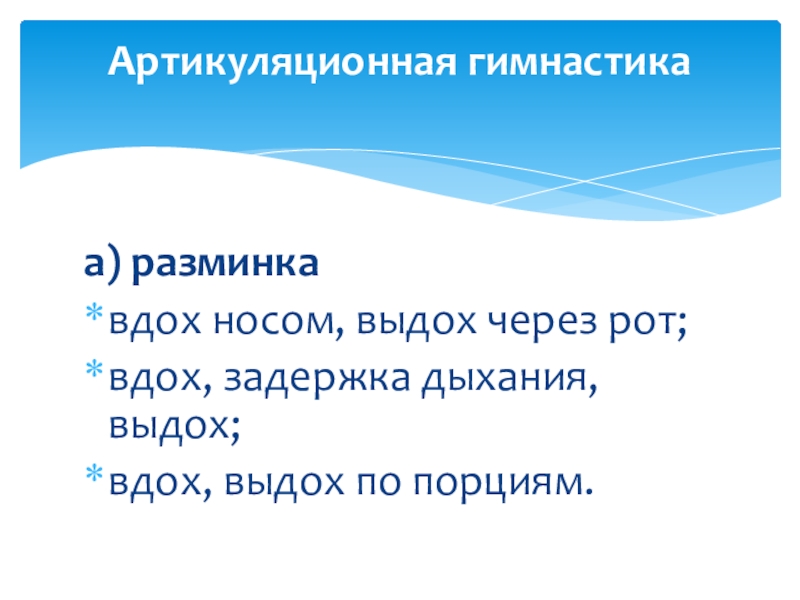 Артикуляционная гимнастика

а) разминка

* вдох носом, выдох через рот;
* вдох, задержка дыхания, выдох;
* вдох, выдох по порциям.